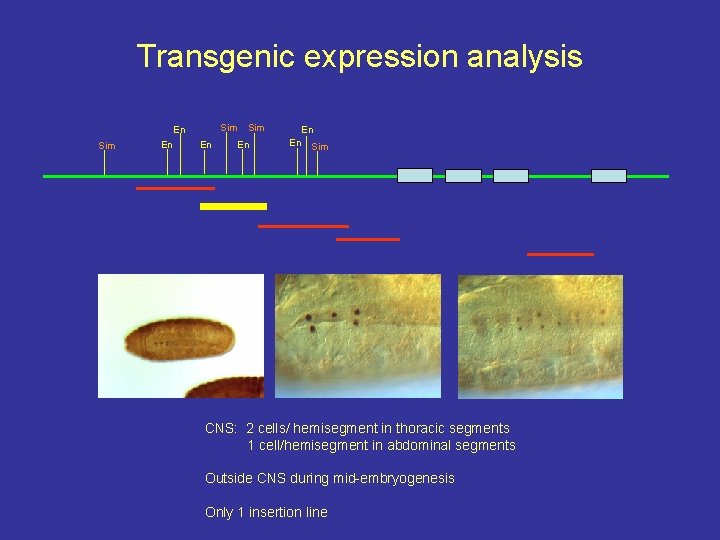 Transgenic expression analysis

Sim En En En Sim En Sim En En Sim

CNS: 2 cells/ hemisegment in thoracic segments
1 cell/hemisegment in abdominal segments

Outside CNS during mid-embryogenesis

Only 1 insertion line